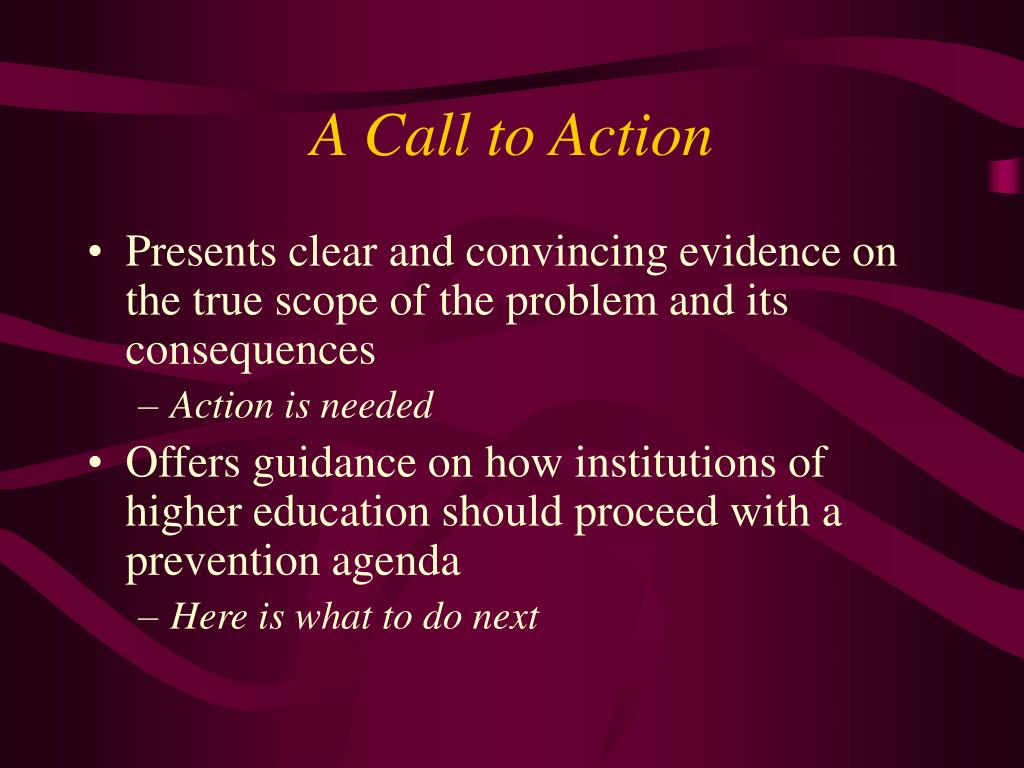 A Call to Action

• Presents clear and convincing evidence on the true scope of the problem and its consequences
– Action is needed
• Offers guidance on how institutions of higher education should proceed with a prevention agenda
– Here is what to do next